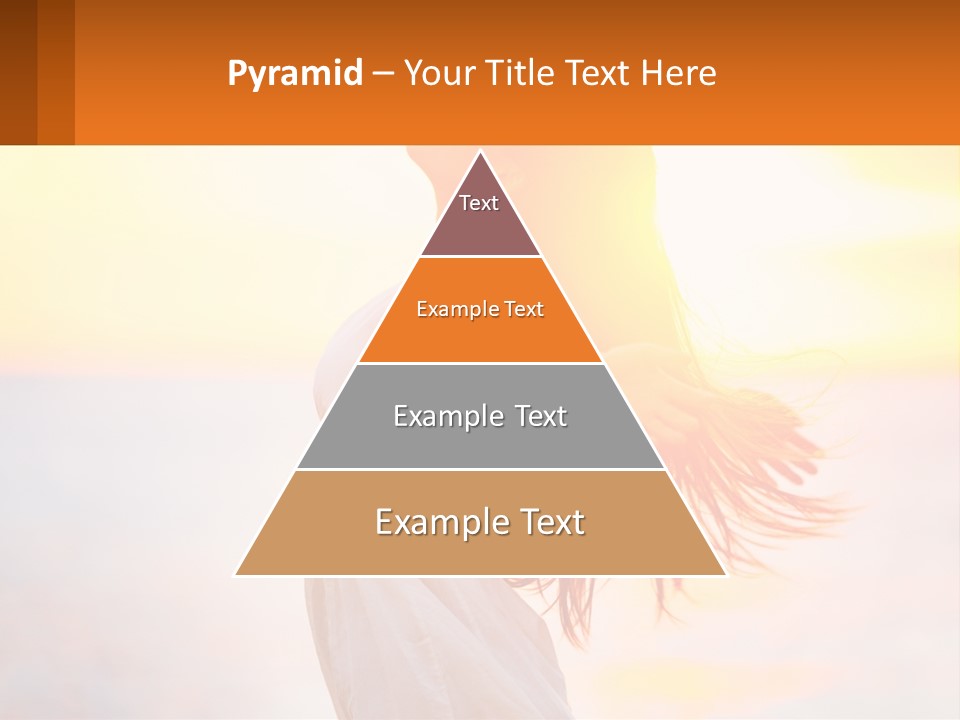 Pyramid – Your Title Text Here

Text

Example Text

Example Text

Example Text